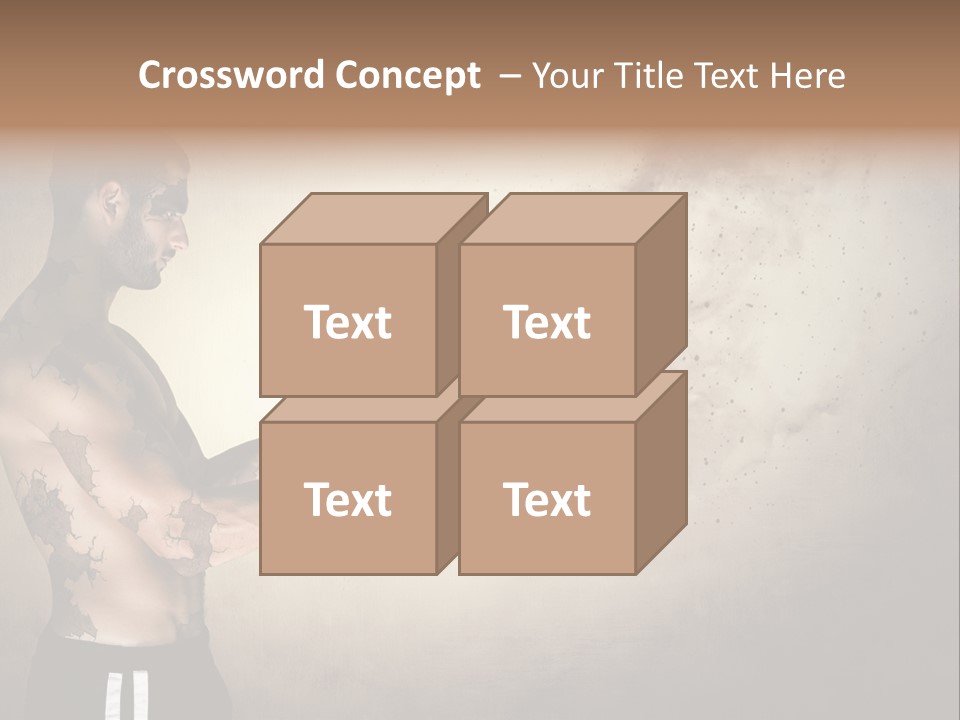 Crossword Concept – Your Title Text Here

Text

Text

Text

Text